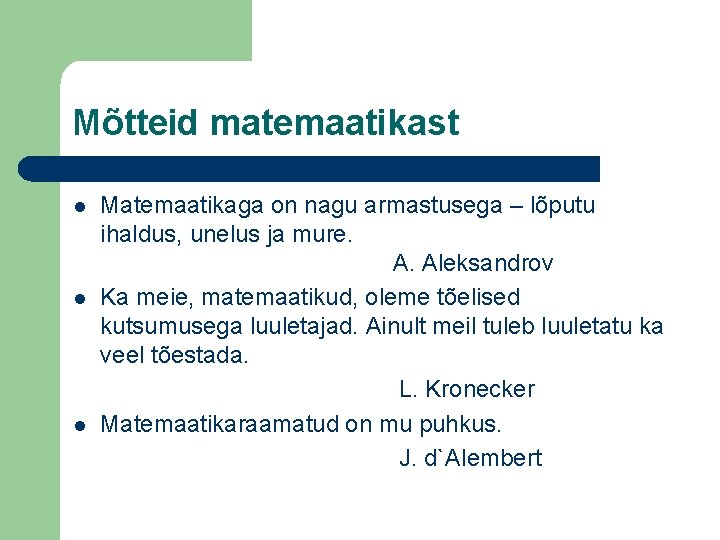 Mõtteid matemaatikast

- Matemaatikaga on nagu armastusega – lõputu ihaldus, unelus ja mure.
A. Aleksandrov
- Ka meie, matemaatikud, oleme tõelised kutsumusega luuletajad. Ainult meil tuleb luuletatu ka veel tõestada.
L. Kronecker
- Matemaatikaraamatud on mu puhkus.
J. d`Alembert